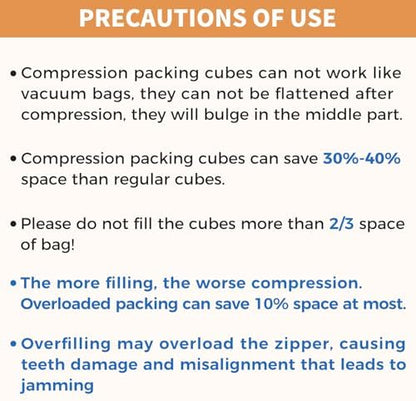 PRECAUTIONS OF USE

• Compression packing cubes can not work like vacuum bags, they can not be flattened after compression, they will bulge in the middle part.

• Compression packing cubes can save 30%-40% space than regular cubes.

• Please do not fill the cubes more than 2/3 space of bag!

• The more filling, the worse compression. Overloaded packing can save 10% space at most.

• Overfilling may overload the zipper, causing teeth damage and misalignment that leads to jamming